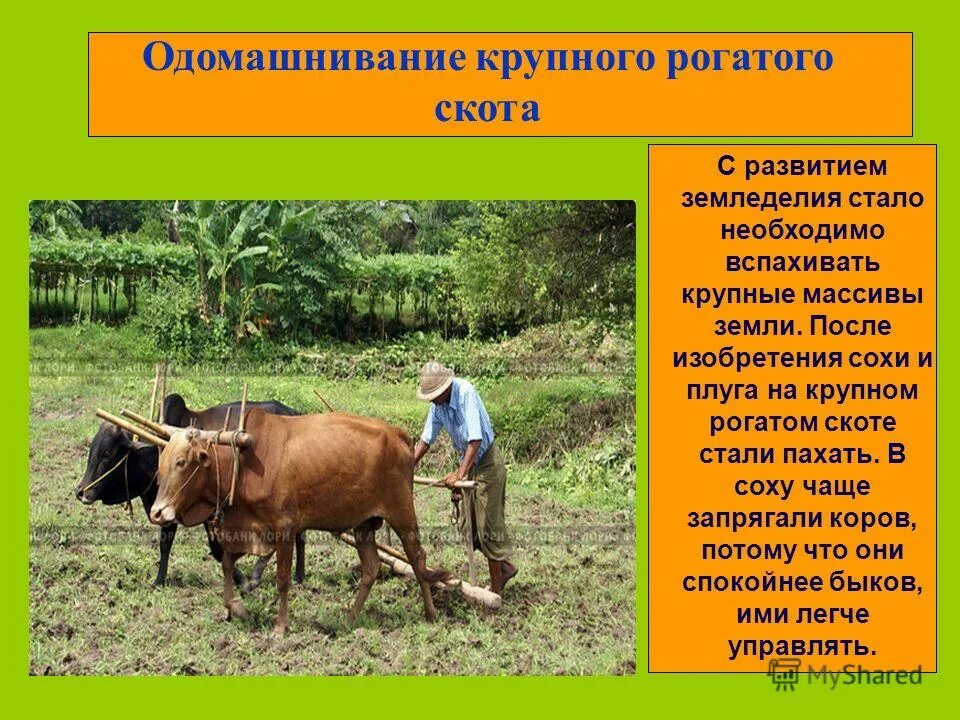 Одомашнивание крупного рогатого скота

С развитием земледелия стало необходимо вспахивать крупные массивы земли. После изобретения сохи и плуга на крупном рогатом скоте стали пахать. В соху чаще запрягали коров, потому что они спокойнее быков, ими легче управлять.

MyShared